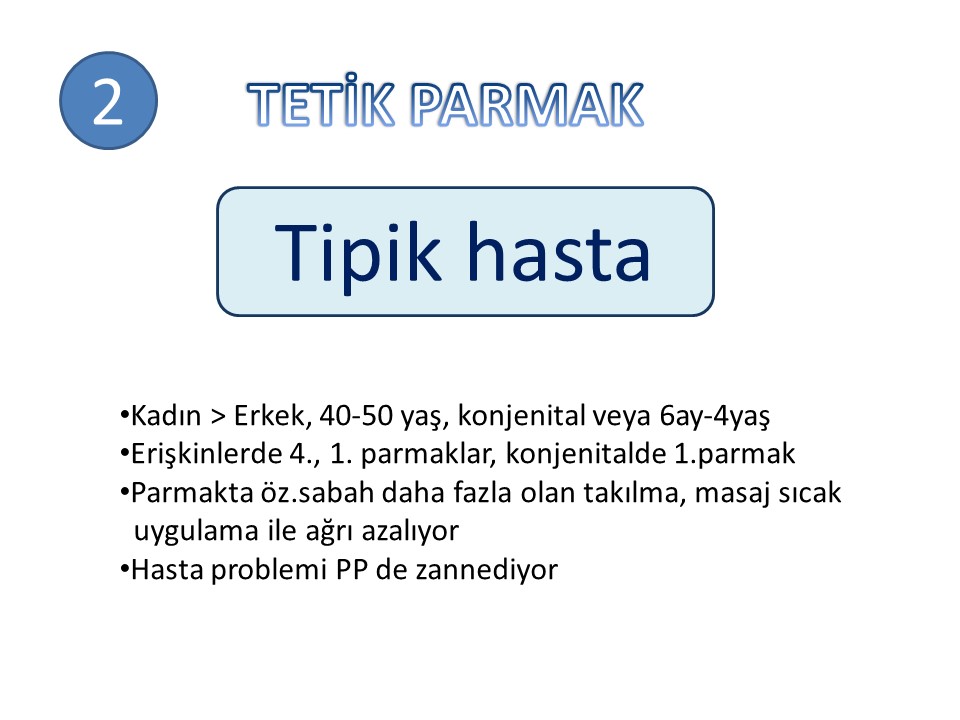 2

TETİK PARMAK

Tipik hasta

•Kadın > Erkek, 40-50 yaş, konjenital veya 6ay-4yaş
•Erişkinlerde 4., 1. parmaklar, konjenitalde 1.parmak
•Parmakta öz.sabah daha fazla olan takılma, masaj sıcak uygulama ile ağrı azalıyor
•Hasta problemi PP de zannediyor